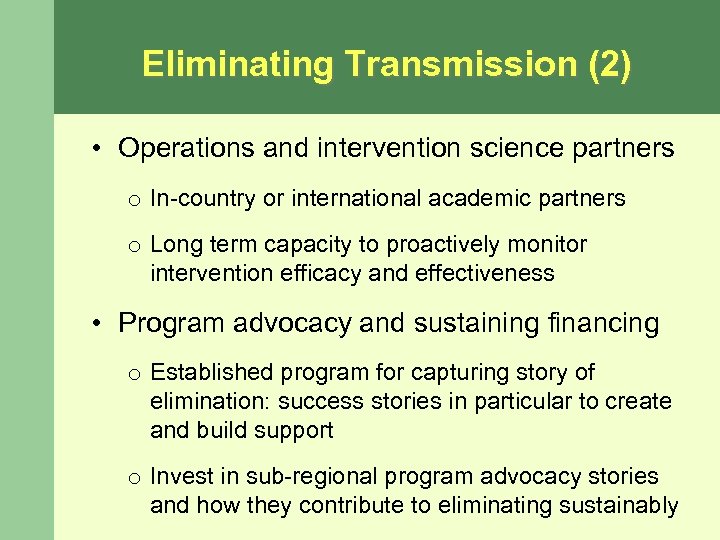 Eliminating Transmission (2)

• Operations and intervention science partners

o In-country or international academic partners

o Long term capacity to proactively monitor intervention efficacy and effectiveness

• Program advocacy and sustaining financing

o Established program for capturing story of elimination: success stories in particular to create and build support

o Invest in sub-regional program advocacy stories and how they contribute to eliminating sustainably